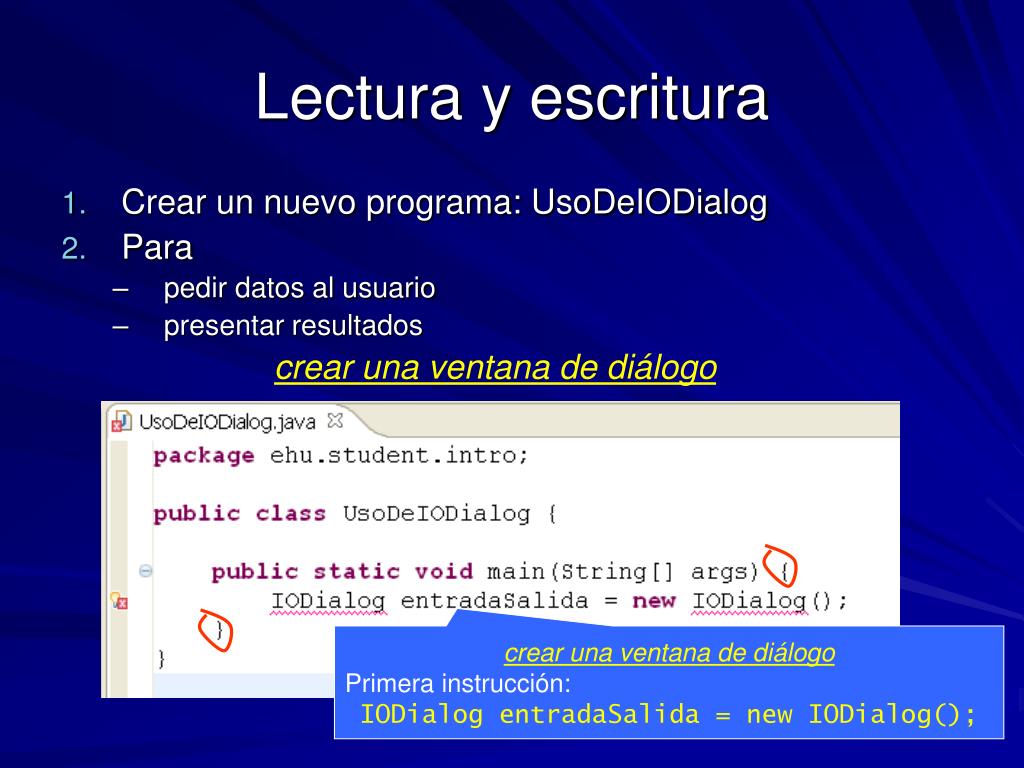 Lectura y escritura

1. Crear un nuevo programa: UsoDeIODialog
2. Para
– pedir datos al usuario
– presentar resultados

crear una ventana de diálogo

UsoDeIODialog.java

package ehu.student.intro;

public class UsoDeIODialog {

public static void main(String[] args) {
IODialog entradaSalida = new IODialog();
}
}

crear una ventana de diálogo
Primera instrucción:
IODialog entradaSalida = new IODialog();